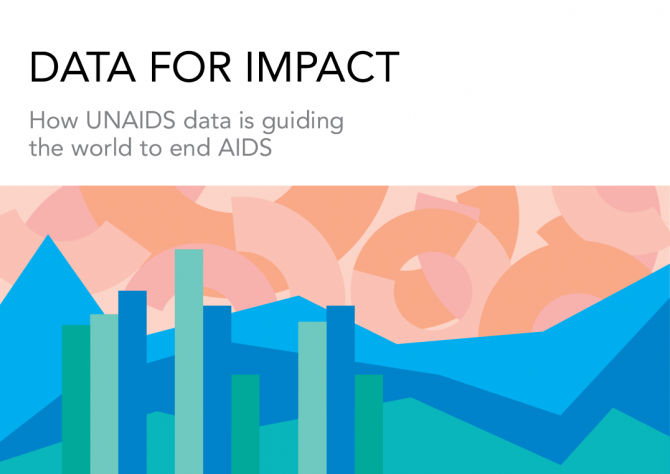 DATA FOR IMPACT

How UNAIDS data is guiding the world to end AIDS